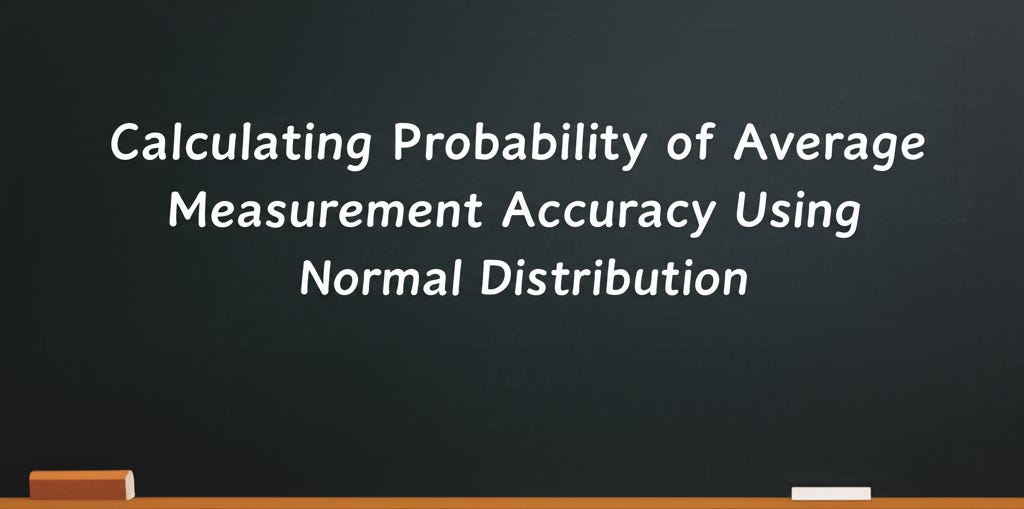 Calculating Probability of Average Measurement Accuracy Using Normal Distribution